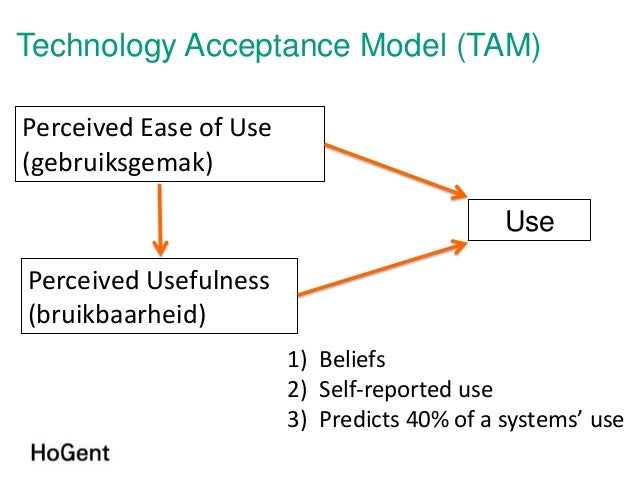 Technology Acceptance Model (TAM)

Perceived Ease of Use (gebruiksgemak)

Use

Perceived Usefulness (bruikbaarheid)

1) Beliefs
2) Self-reported use
3) Predicts 40% of a systems' use

HoGent